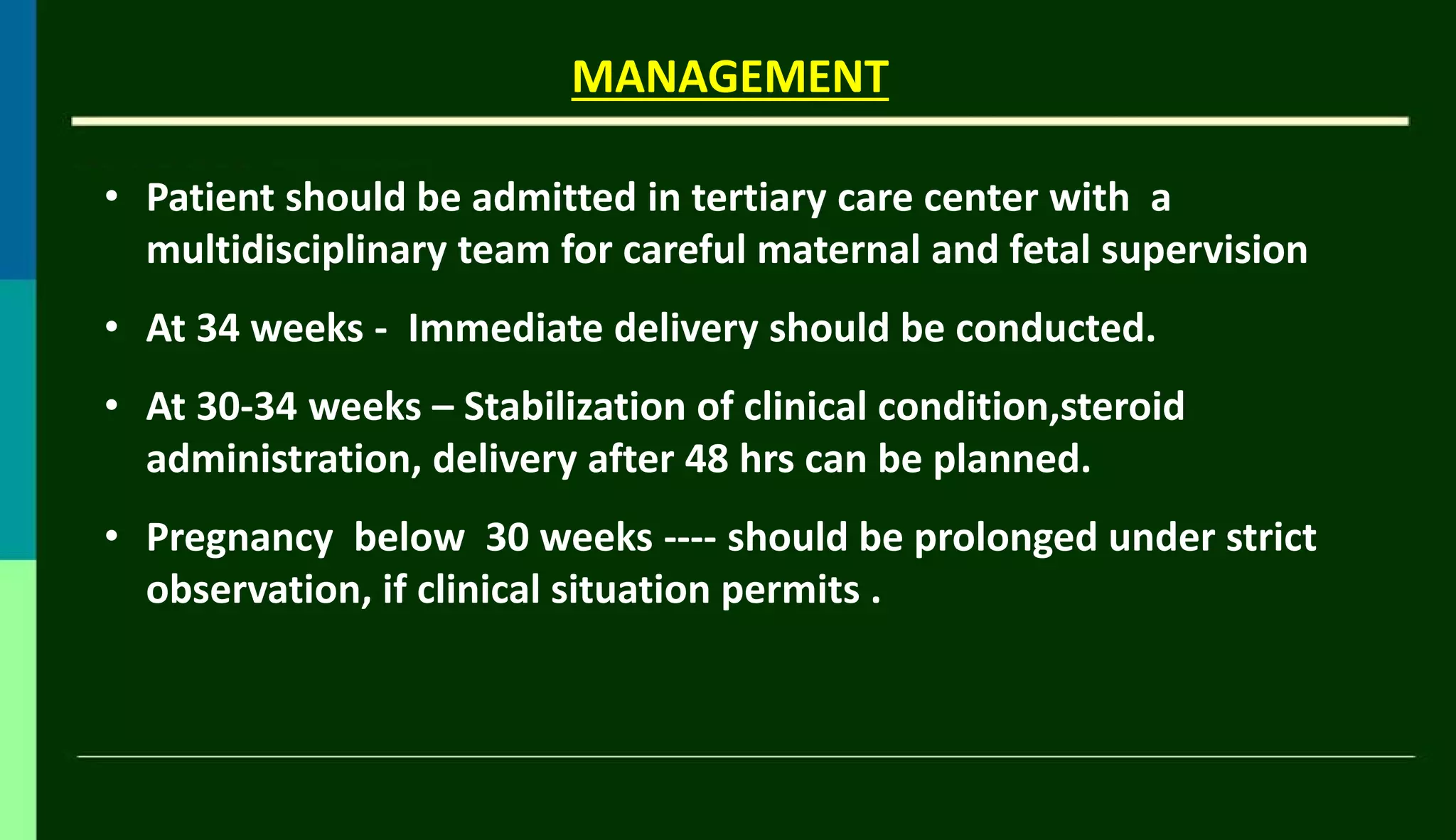 MANAGEMENT

• Patient should be admitted in tertiary care center with a multidisciplinary team for careful maternal and fetal supervision

• At 34 weeks - Immediate delivery should be conducted.

• At 30-34 weeks – Stabilization of clinical condition,steroid administration, delivery after 48 hrs can be planned.

• Pregnancy below 30 weeks ---- should be prolonged under strict observation, if clinical situation permits .